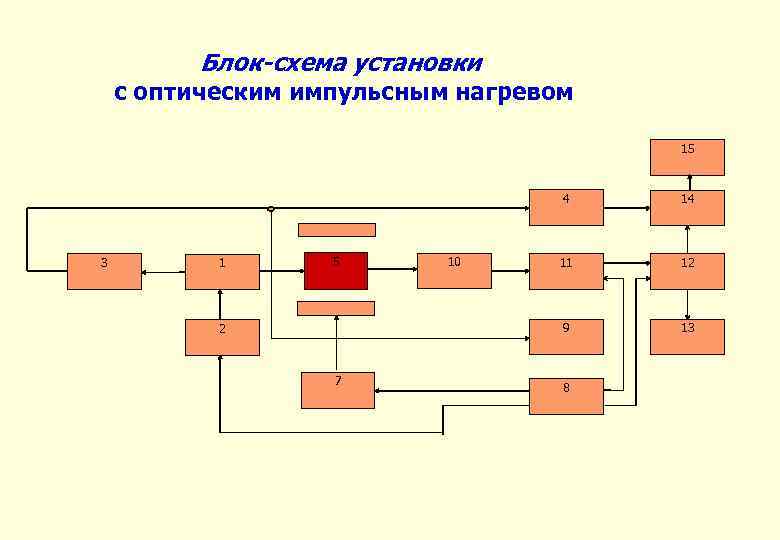 Блок-схема установки
с оптическим импульсным нагревом

15
4
14
3
1
5
10
11
12
2
9
13
7
8